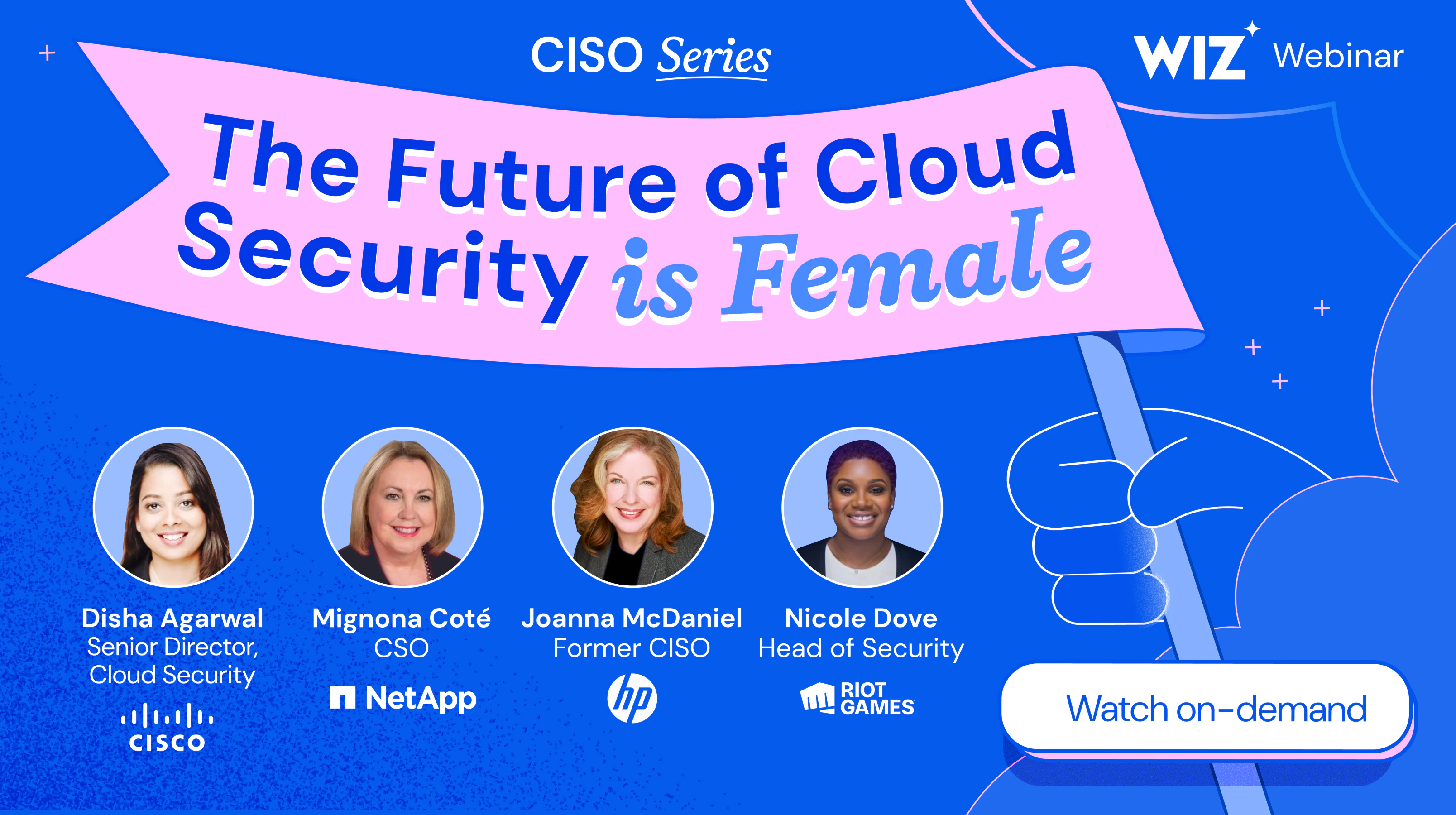 CISO Series

WIZ Webinar

The Future of Cloud Security is Female

Disha Agarwal
Senior Director, Cloud Security
CISCO

Mignona Coté
CSO
NetApp

Joanna McDaniel
Former CISO
hp

Nicole Dove
Head of Security
RIOT GAMES

Watch on-demand